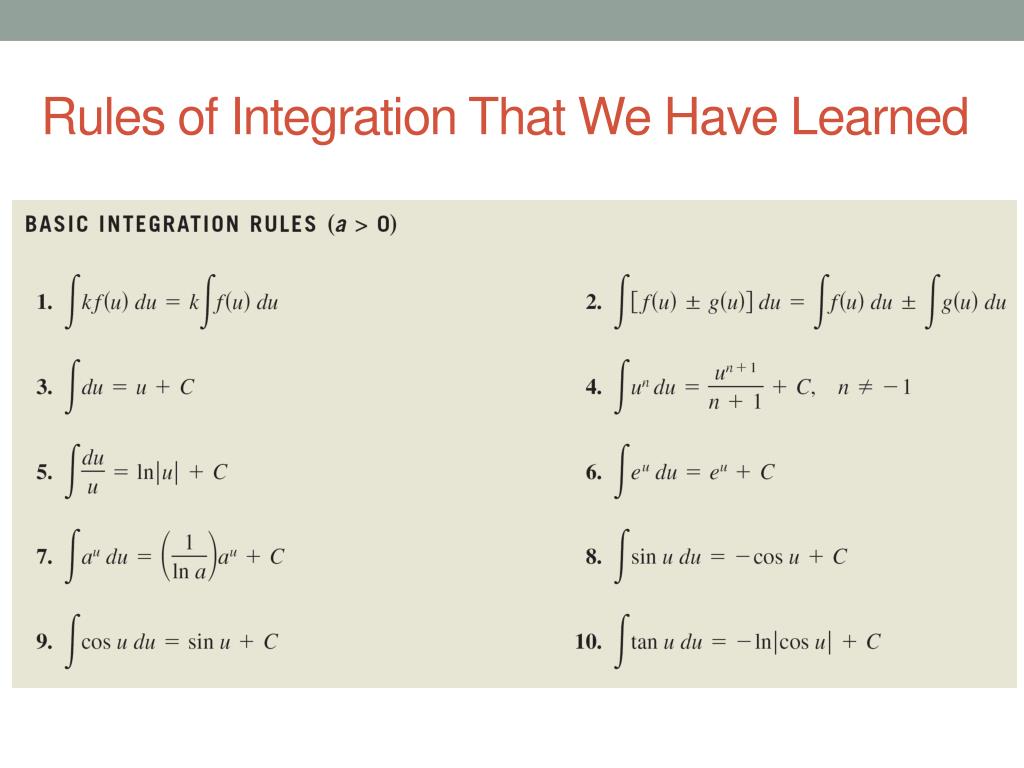 Rules of Integration That We Have Learned

BASIC INTEGRATION RULES ($a > 0$)

1. $\int kf(u)\,du = k\int f(u)\,du$

2. $\int [f(u) \pm g(u)]\,du = \int f(u)\,du \pm \int g(u)\,du$

3. $\int du = u + C$

4. $\int u^n\,du = \frac{u^{n+1}}{n+1} + C, \quad n \neq -1$

5. $\int \frac{du}{u} = \ln|u| + C$

6. $\int e^u\,du = e^u + C$

7. $\int a^u\,du = \left(\frac{1}{\ln a}\right)a^u + C$

8. $\int \sin u\,du = -\cos u + C$

9. $\int \cos u\,du = \sin u + C$

10. $\int \tan u\,du = -\ln|\cos u| + C$